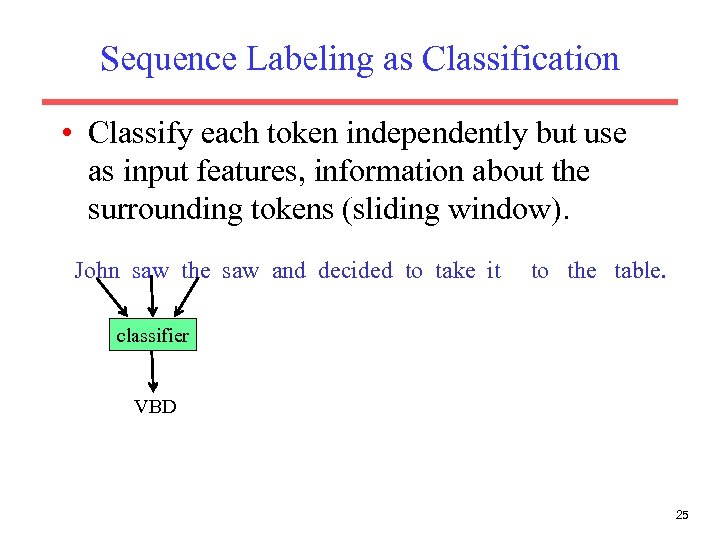 Sequence Labeling as Classification

• Classify each token independently but use as input features, information about the surrounding tokens (sliding window).

John saw the saw and decided to take it to the table.

classifier

VBD

25